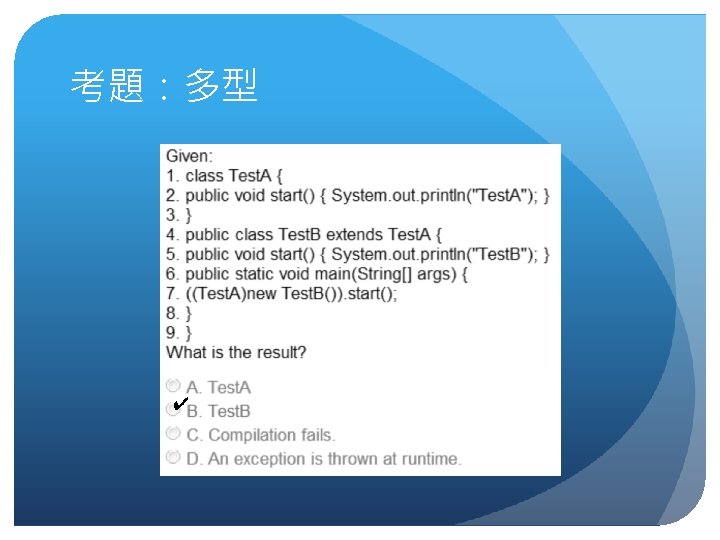 考題：多型

Given:
1. class TestA {
2. public void start() { System.out.println("TestA"); }
3. }
4. public class TestB extends TestA {
5. public void start() { System.out.println("TestB"); }
6. public static void main(String[] args) {
7. ((TestA)new TestB()).start();
8. }
9. }
What is the result?

A. TestA
✔ B. TestB
C. Compilation fails.
D. An exception is thrown at runtime.